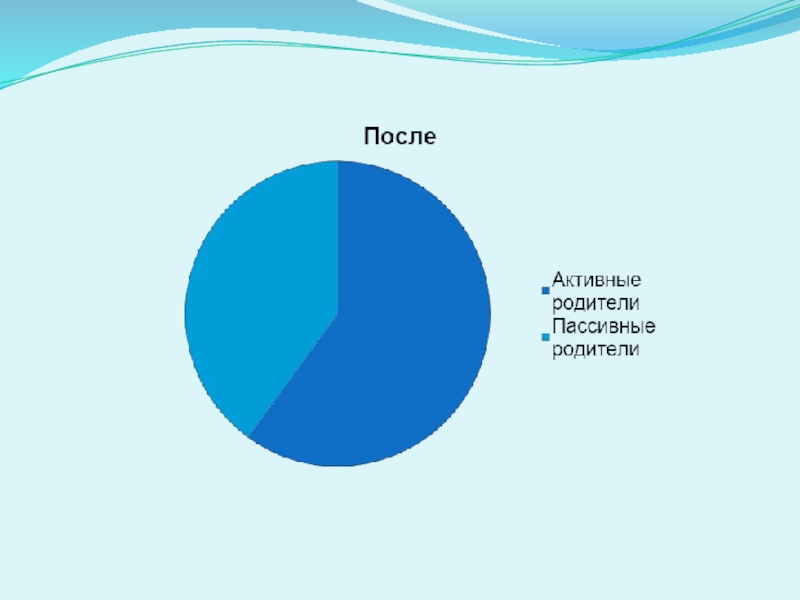 После

Активные родители
Пассивные родители